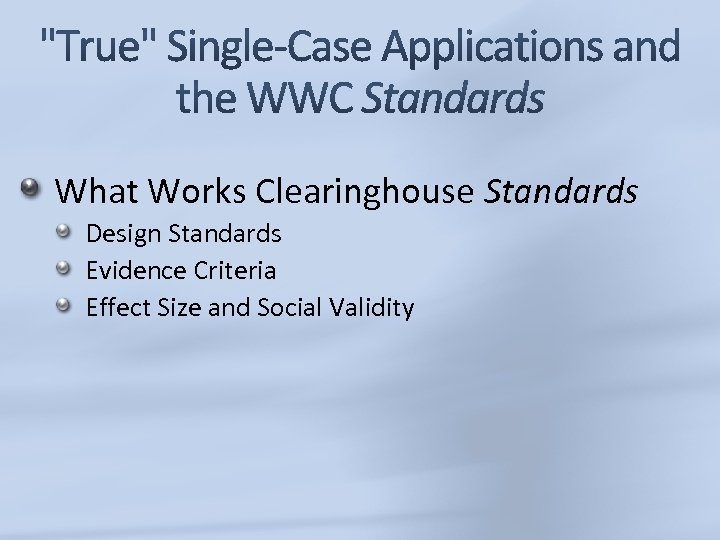 "True" Single-Case Applications and the WWC Standards

What Works Clearinghouse Standards
Design Standards
Evidence Criteria
Effect Size and Social Validity